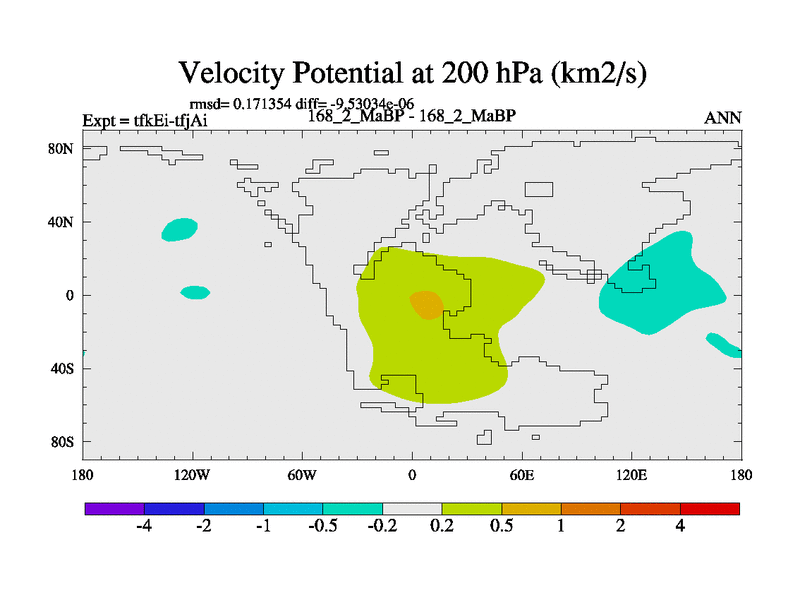 Velocity Potential at 200 hPa (km2/s)

rmsd= 0.171354 diff= -9.53034e-06

Expt = tfkEi-tfjAi

168_2_MaBP - 168_2_MaBP

ANN

80N
40N
0
40S
80S

180
120W
60W
0
60E
120E
180

-4
-2
-1
-0.5
-0.2
0.2
0.5
1
2
4